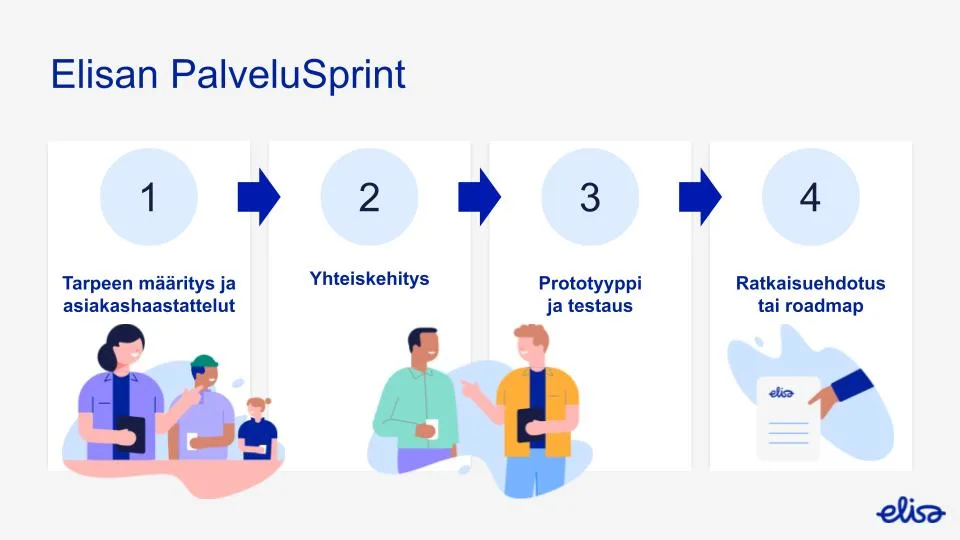 Elisan PalveluSprint

1

Tarpeen määritys ja asiakashaastattelut

2

Yhteiskehitys

3

Prototyyppi ja testaus

4

Ratkaisuehdotus tai roadmap

elisa

elisa